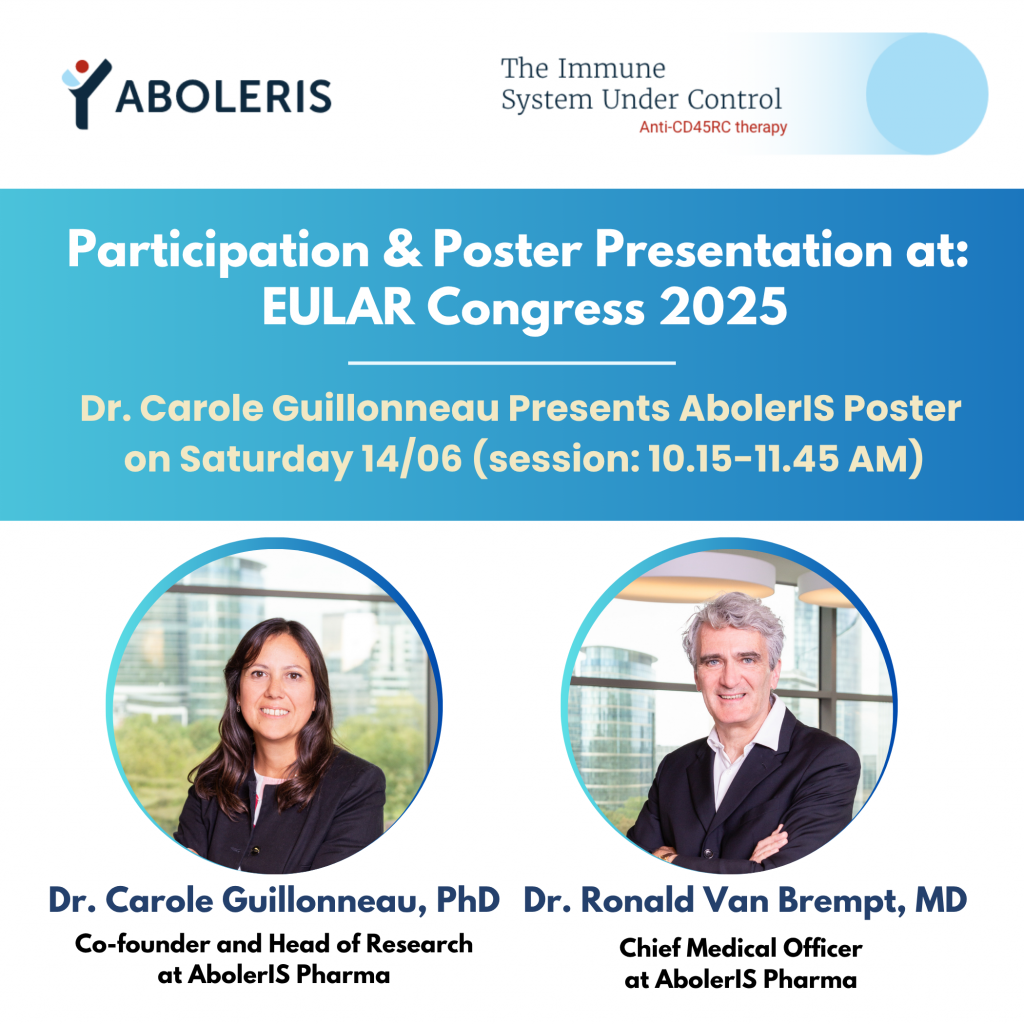 ABOLERIS

The Immune System Under Control
Anti-CD45RC therapy

Participation & Poster Presentation at: EULAR Congress 2025

Dr. Carole Guillonneau Presents AbolerIS Poster on Saturday 14/06 (session: 10.15-11.45 AM)

Dr. Carole Guillonneau, PhD
Co-founder and Head of Research at AbolerIS Pharma

Dr. Ronald Van Brempt, MD
Chief Medical Officer at AbolerIS Pharma